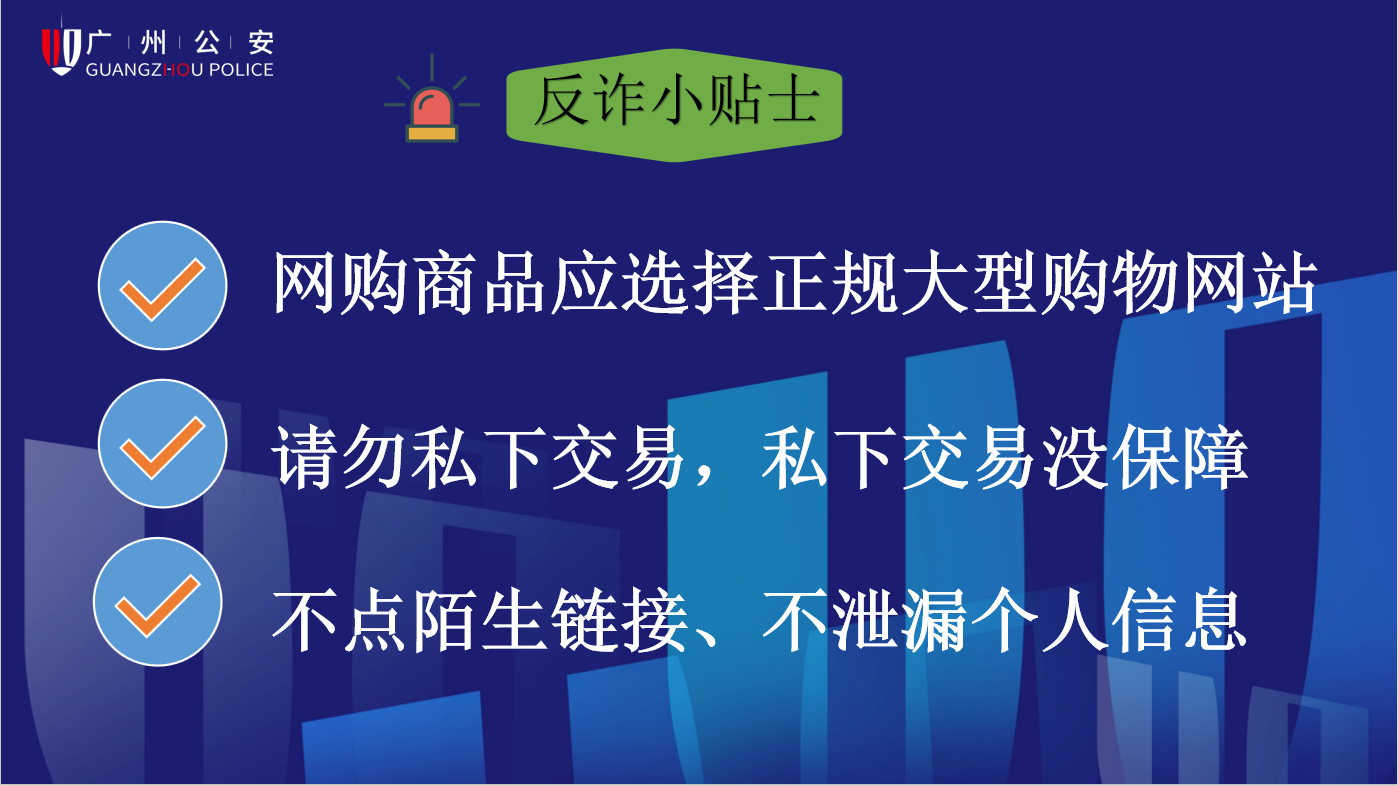 广州公安
GUANGZHOU POLICE

反诈小贴士

网购商品应选择正规大型购物网站

请勿私下交易，私下交易没保障

不点陌生链接、不泄漏个人信息